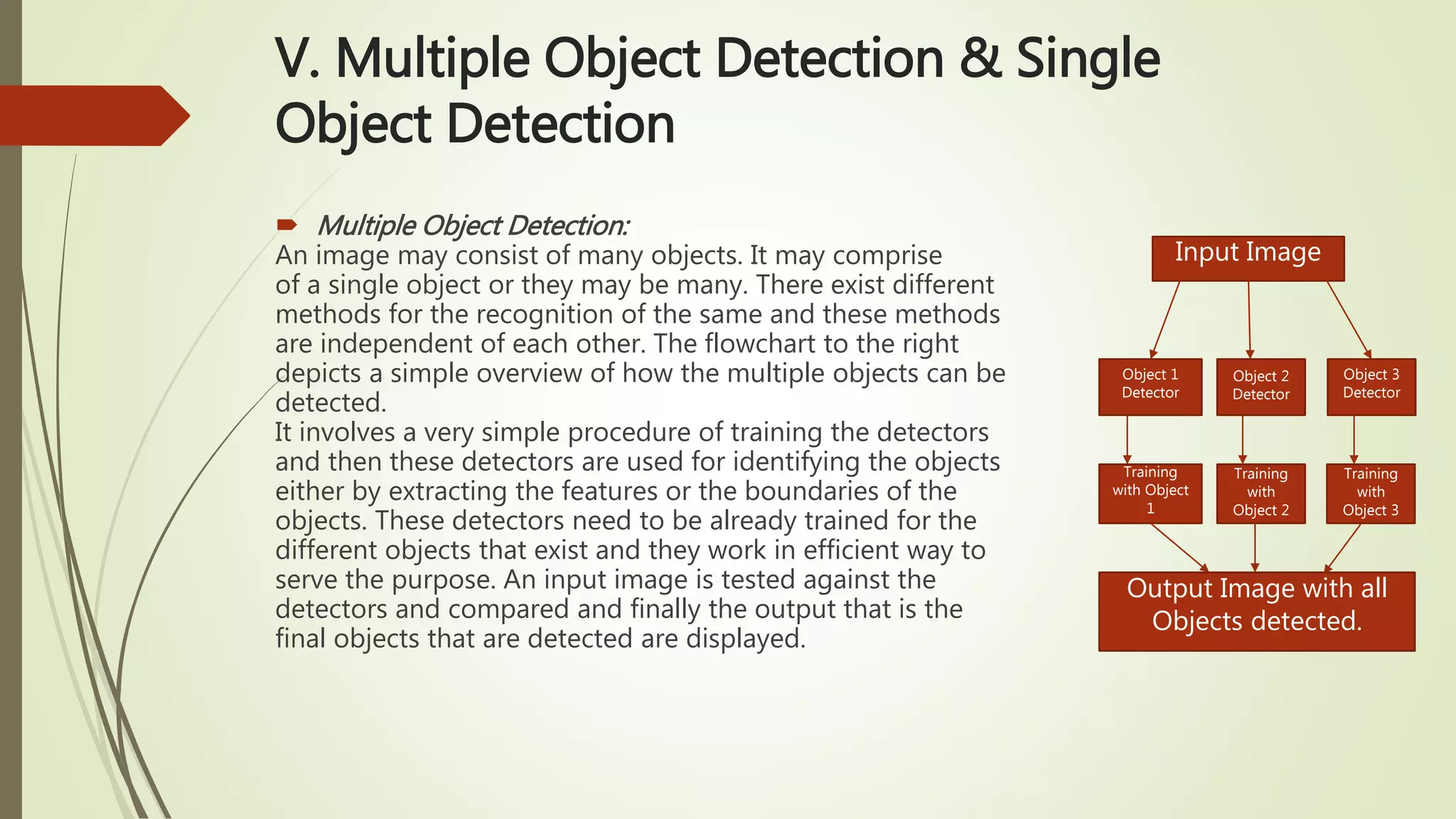 V. Multiple Object Detection & Single Object Detection

Multiple Object Detection:
An image may consist of many objects. It may comprise of a single object or they may be many. There exist different methods for the recognition of the same and these methods are independent of each other. The flowchart to the right depicts a simple overview of how the multiple objects can be detected.
It involves a very simple procedure of training the detectors and then these detectors are used for identifying the objects either by extracting the features or the boundaries of the objects. These detectors need to be already trained for the different objects that exist and they work in efficient way to serve the purpose. An input image is tested against the detectors and compared and finally the output that is the final objects that are detected are displayed.

Input Image

Object 1 Detector

Object 2 Detector

Object 3 Detector

Training with Object 1

Training with Object 2

Training with Object 3

Output Image with all Objects detected.